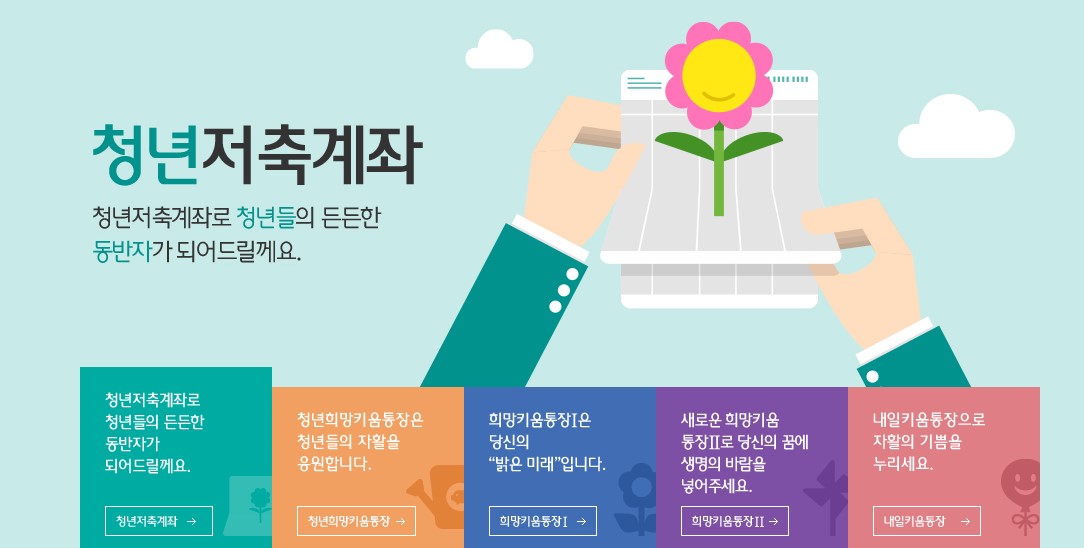 청년저축계좌

청년저축계좌로 청년들의 든든한 동반자가 되어드릴께요.

청년저축계좌로 청년들의 든든한 동반자가 되어드릴께요.

청년저축계좌 →

청년희망키움통장은 청년들의 자활을 응원합니다.

청년희망키움통장 →

희망키움통장Ⅰ은 당신의 "밝은 미래"입니다.

희망키움통장Ⅰ →

새로운 희망키움 통장Ⅱ로 당신의 꿈에 생명의 바람을 넣어주세요.

희망키움통장Ⅱ →

내일키움통장으로 자활의 기쁨을 누리세요.

내일키움통장 →